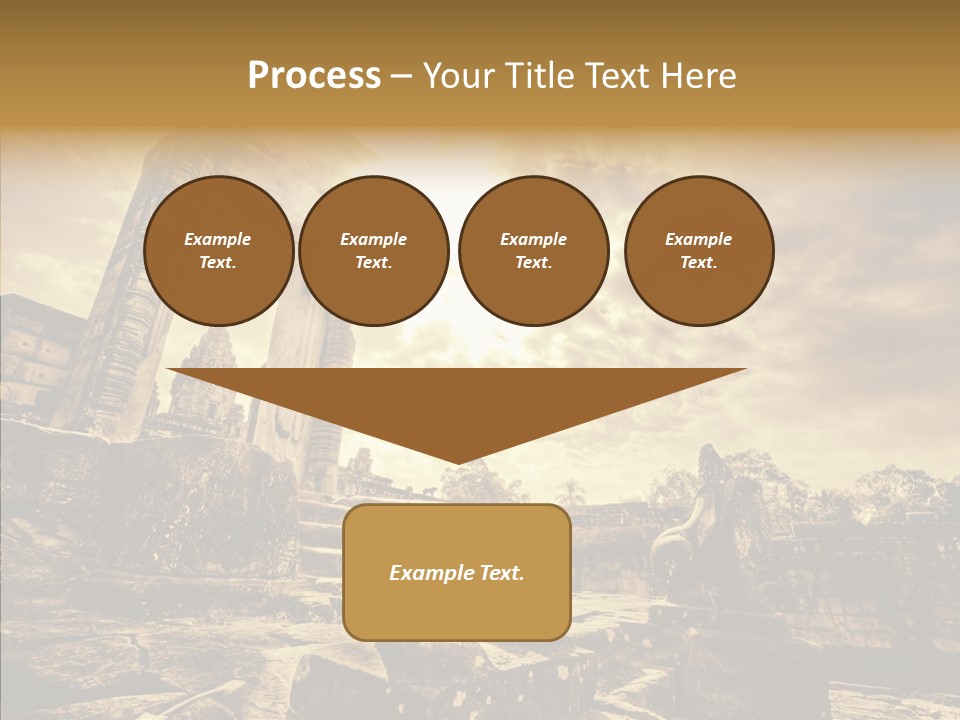 Process – Your Title Text Here

Example Text.

Example Text.

Example Text.

Example Text.

Example Text.